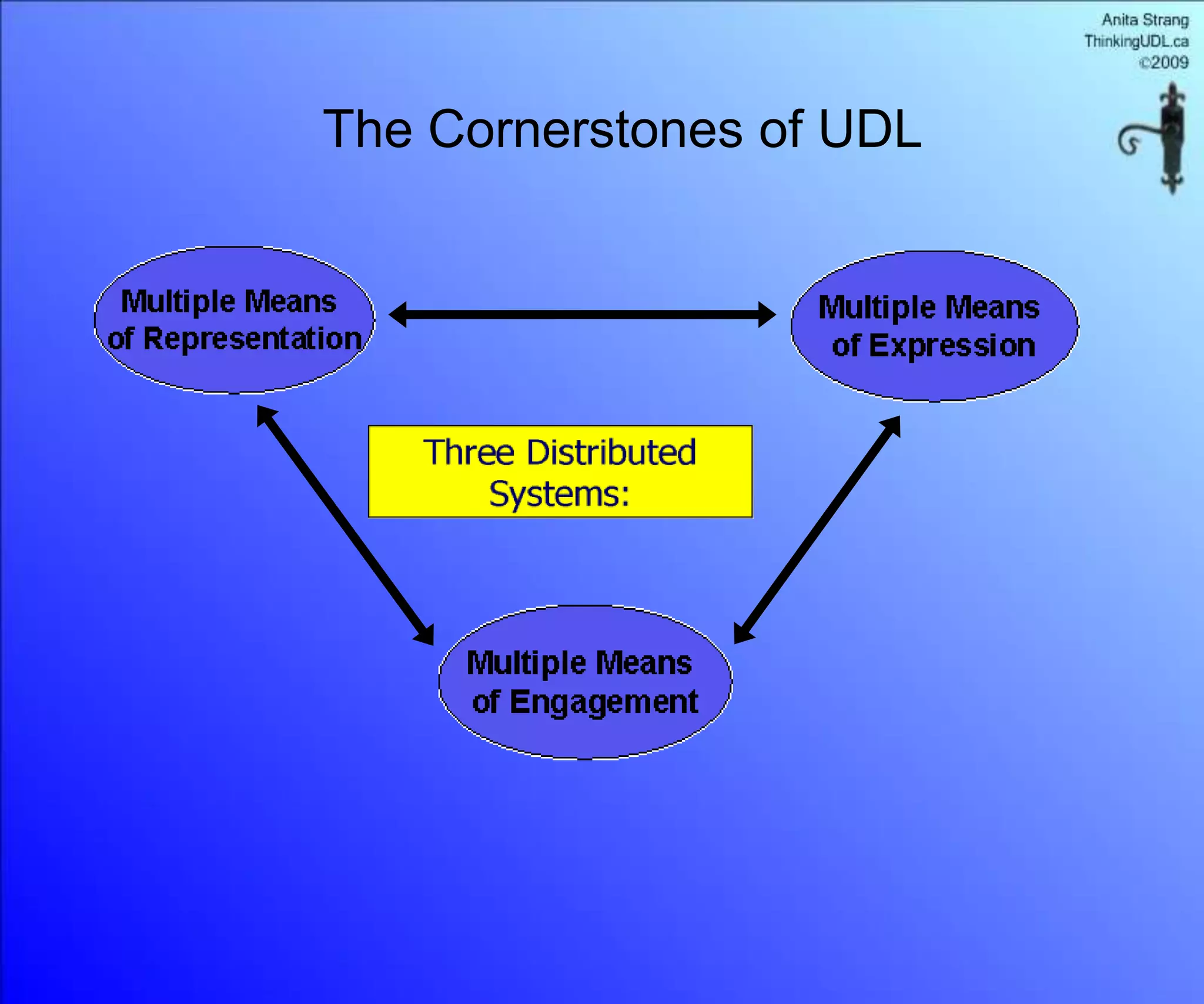 Anita Strang
ThinkingUDL.ca
©2009

The Cornerstones of UDL

Multiple Means of Representation

Multiple Means of Expression

Three Distributed Systems:

Multiple Means of Engagement